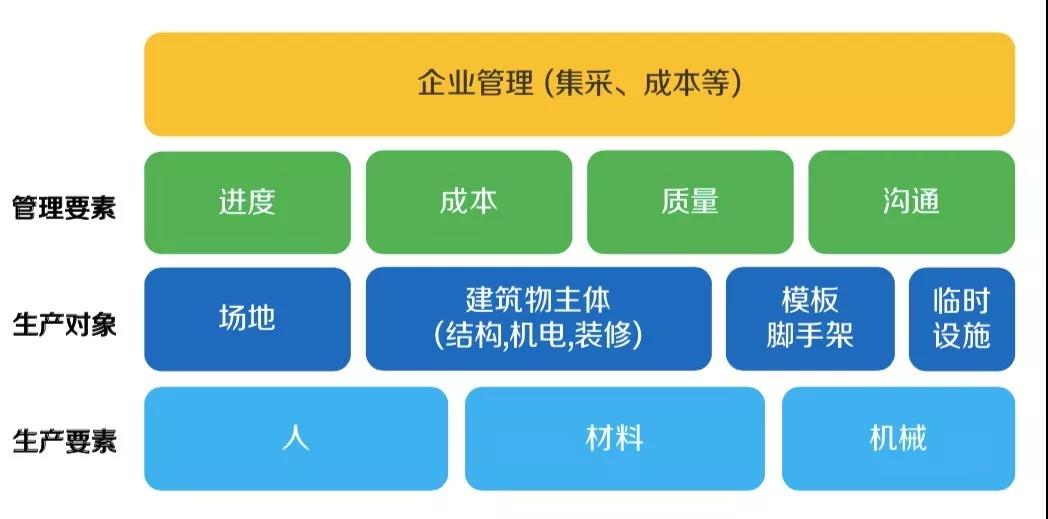 企业管理 (集采、成本等)

管理要素

进度

成本

质量

沟通

生产对象

场地

建筑物主体
(结构,机电,装修)

模板
脚手架

临时
设施

生产要素

人

材料

机械